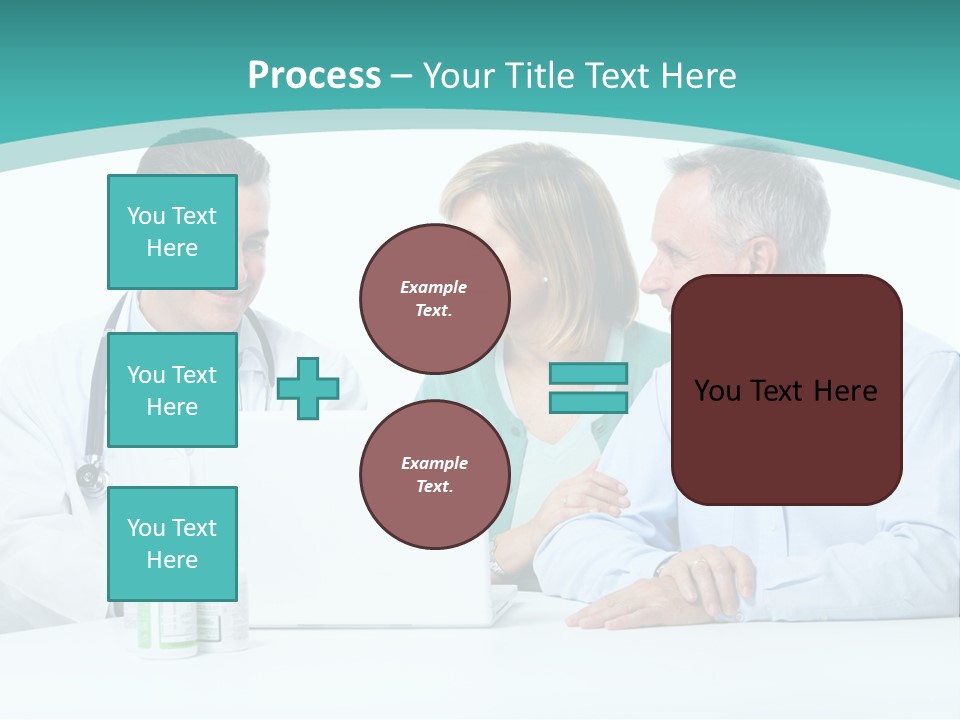 Process – Your Title Text Here

You Text Here

You Text Here

You Text Here

Example Text.

Example Text.

You Text Here